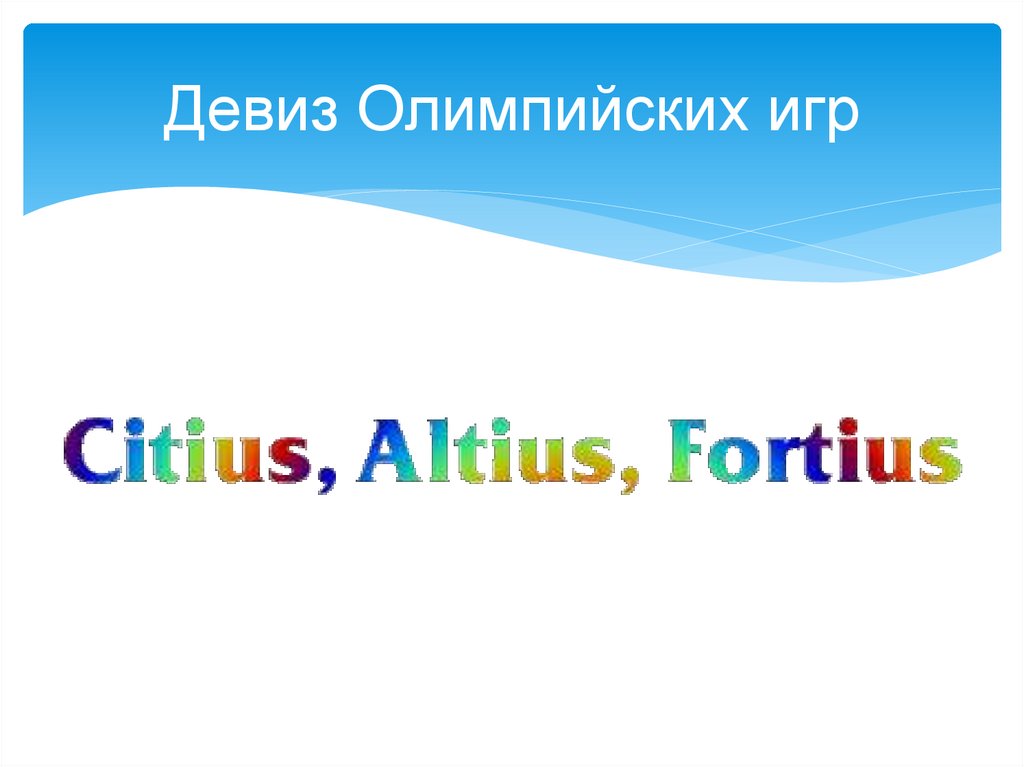 Девиз Олимпийских игр

Citius, Altius, Fortius